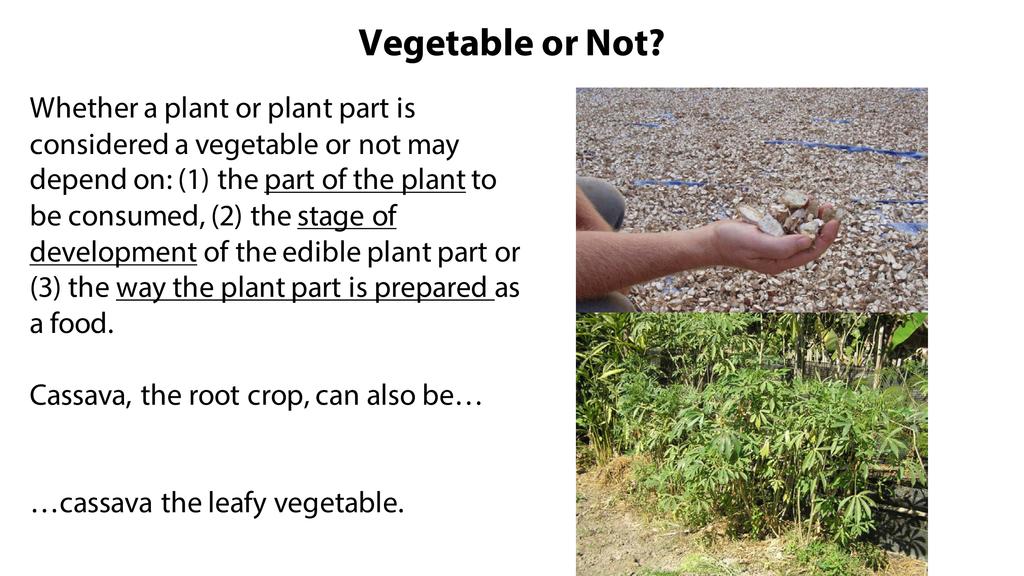 Vegetable or Not?

Whether a plant or plant part is considered a vegetable or not may depend on: (1) the part of the plant to be consumed, (2) the stage of development of the edible plant part or (3) the way the plant part is prepared as a food.

Cassava, the root crop, can also be…

…cassava the leafy vegetable.